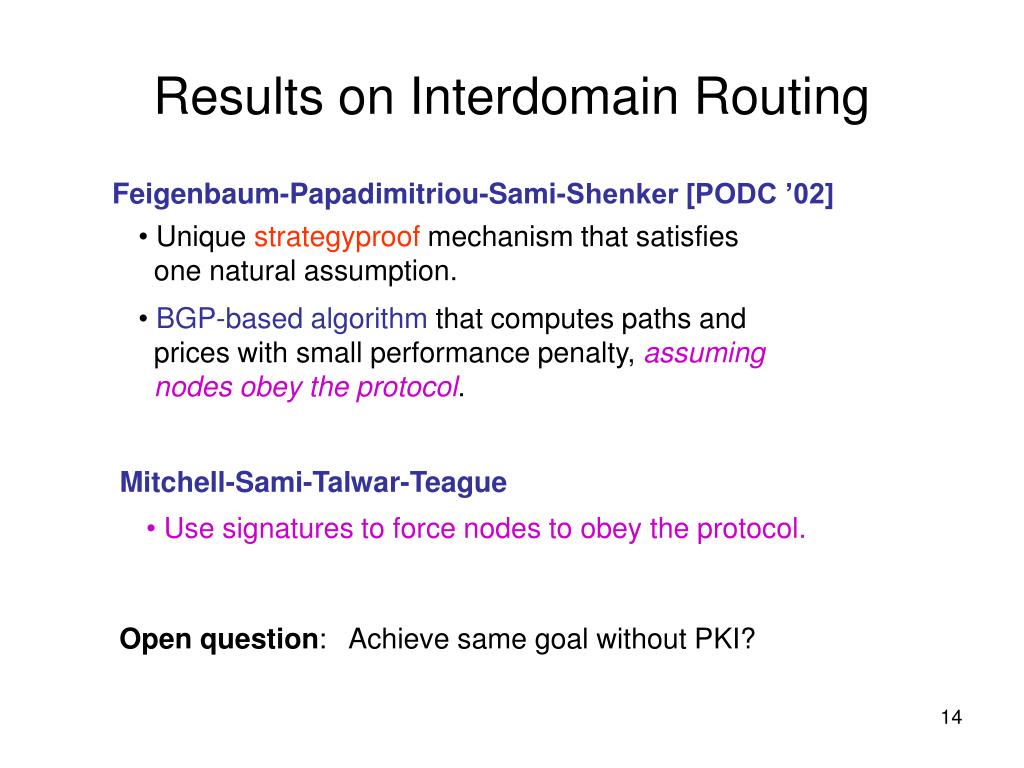 Results on Interdomain Routing

Feigenbaum-Papadimitriou-Sami-Shenker [PODC ’02]

• Unique strategyproof mechanism that satisfies one natural assumption.

• BGP-based algorithm that computes paths and prices with small performance penalty, assuming nodes obey the protocol.

Mitchell-Sami-Talwar-Teague

• Use signatures to force nodes to obey the protocol.

Open question: Achieve same goal without PKI?

14